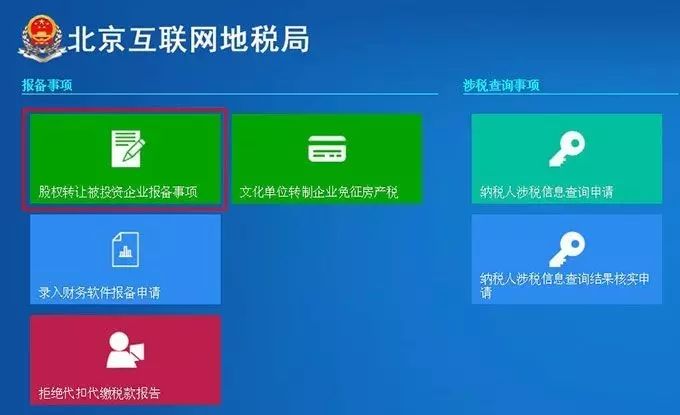 北京互联网地税局

报备事项

股权转让被投资企业报备事项

文化单位转制企业免征房产税

录入财务软件报备申请

拒绝代扣代缴税款报告

涉税查询事项

纳税人涉税信息查询申请

纳税人涉税信息查询结果核实申请